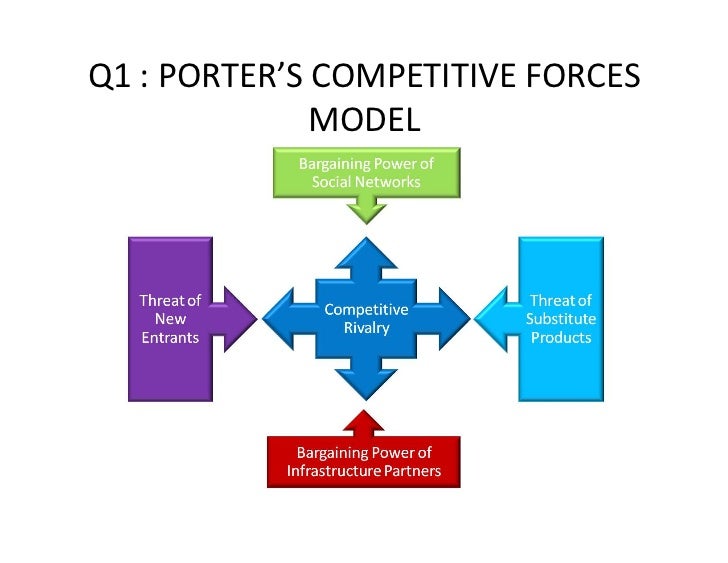 Q1 : PORTER'S COMPETITIVE FORCES MODEL

Bargaining Power of Social Networks

Threat of New Entrants

Competitive Rivalry

Threat of Substitute Products

Bargaining Power of Infrastructure Partners